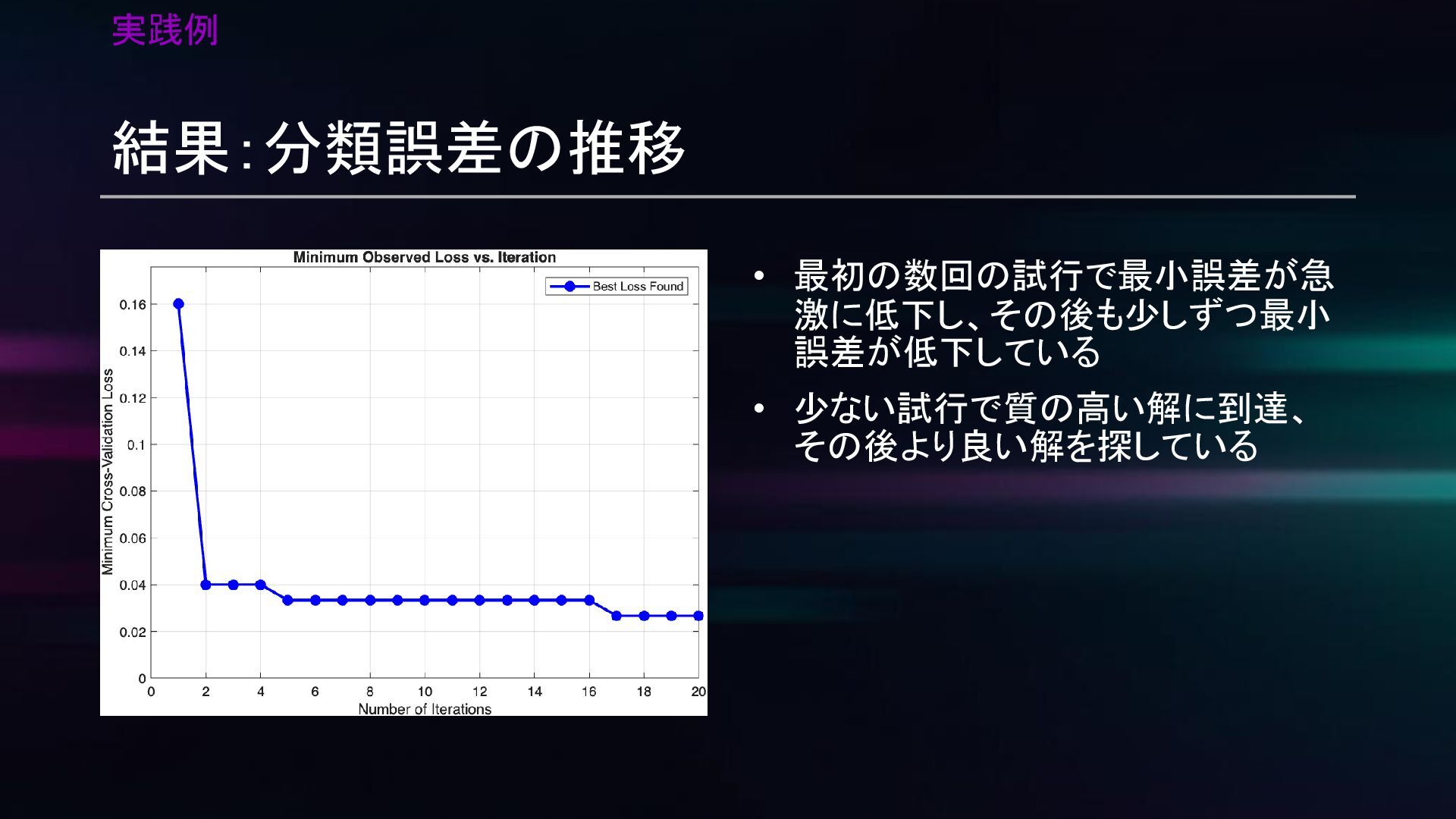 実践例

結果：分類誤差の推移

Minimum Observed Loss vs. Iteration

Best Loss Found

Minimum Cross-Validation Loss

0.16
0.14
0.12
0.1
0.08
0.06
0.04
0.02
0

0 2 4 6 8 10 12 14 16 18 20

Number of Iterations

• 最初の数回の試行で最小誤差が急激に低下し、その後も少しずつ最小誤差が低下している

• 少ない試行で質の高い解に到達、その後より良い解を探している